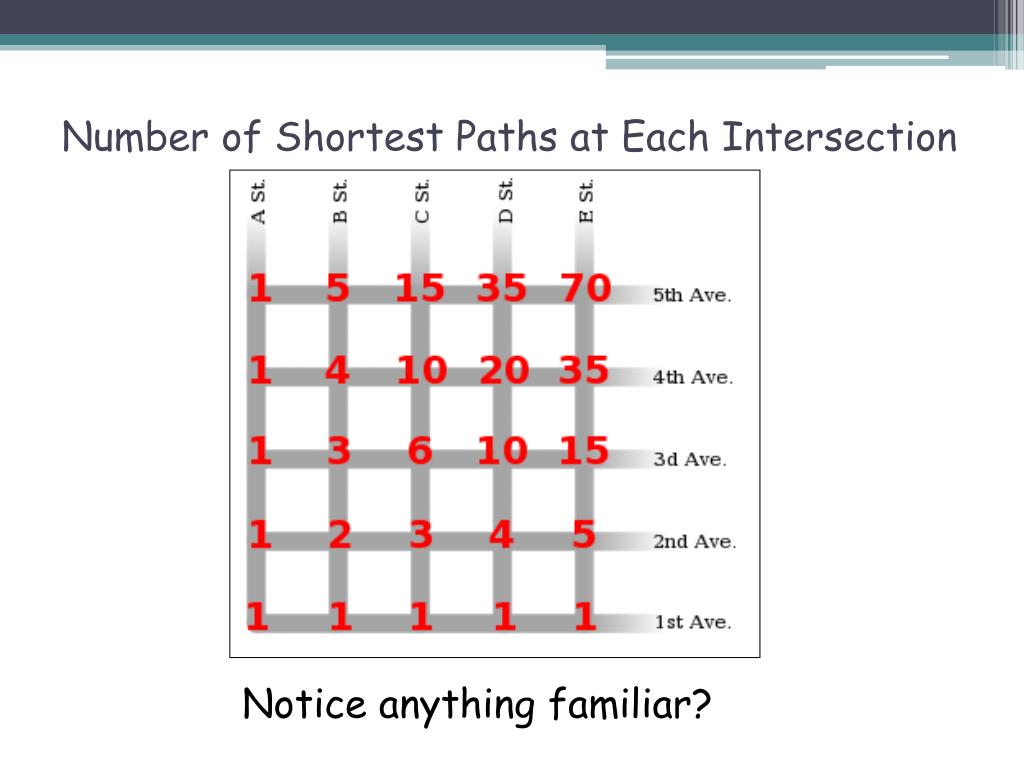 Number of Shortest Paths at Each Intersection

A St. B St. C St. D St. E St.

1 5 15 35 70 5th Ave.

1 4 10 20 35 4th Ave.

1 3 6 10 15 3d Ave.

1 2 3 4 5 2nd Ave.

1 1 1 1 1 1st Ave.

Notice anything familiar?